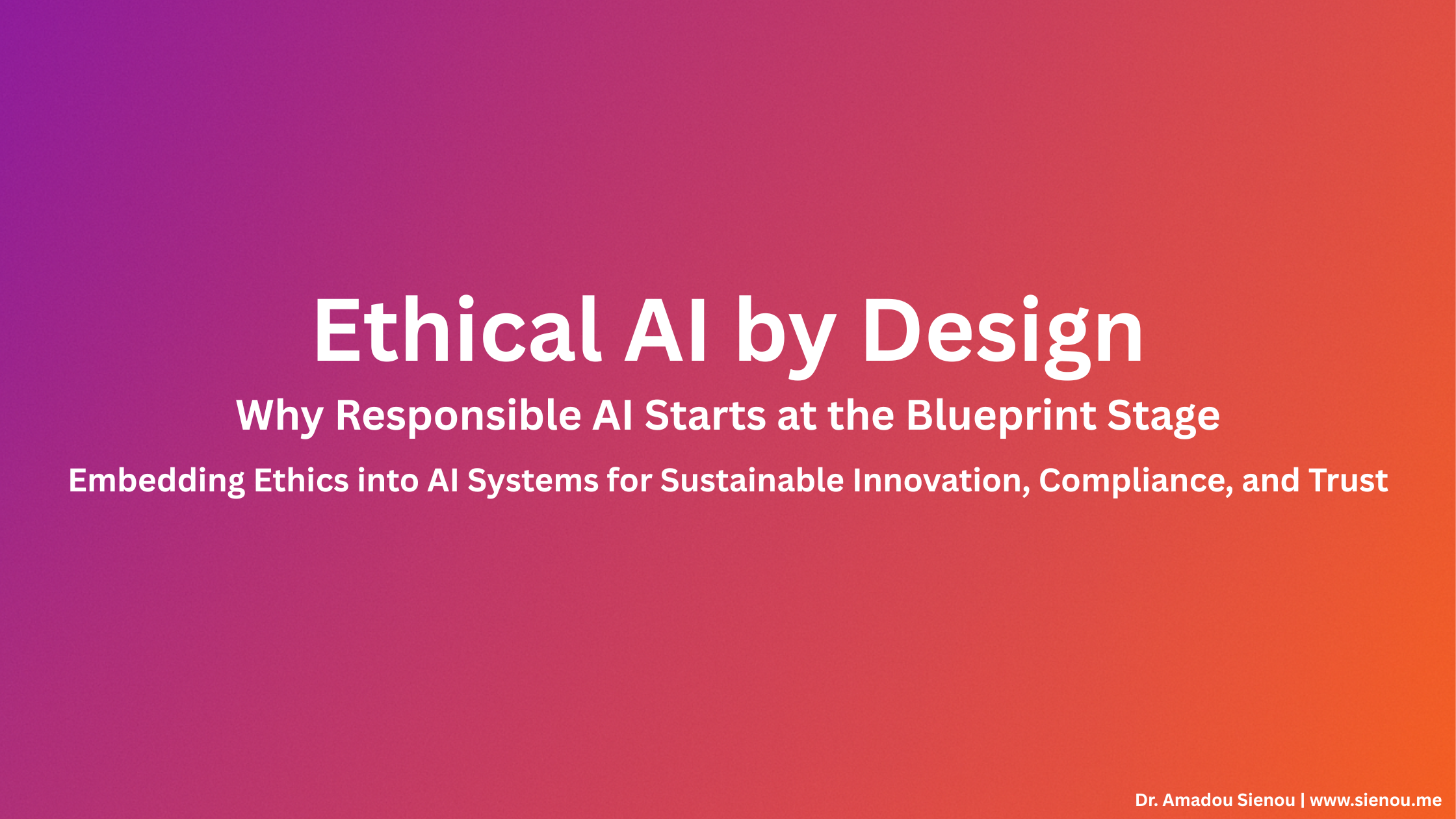 Ethical AI by Design

Why Responsible AI Starts at the Blueprint Stage

Embedding Ethics into AI Systems for Sustainable Innovation, Compliance, and Trust

Dr. Amadou Sienou | www.sienou.me